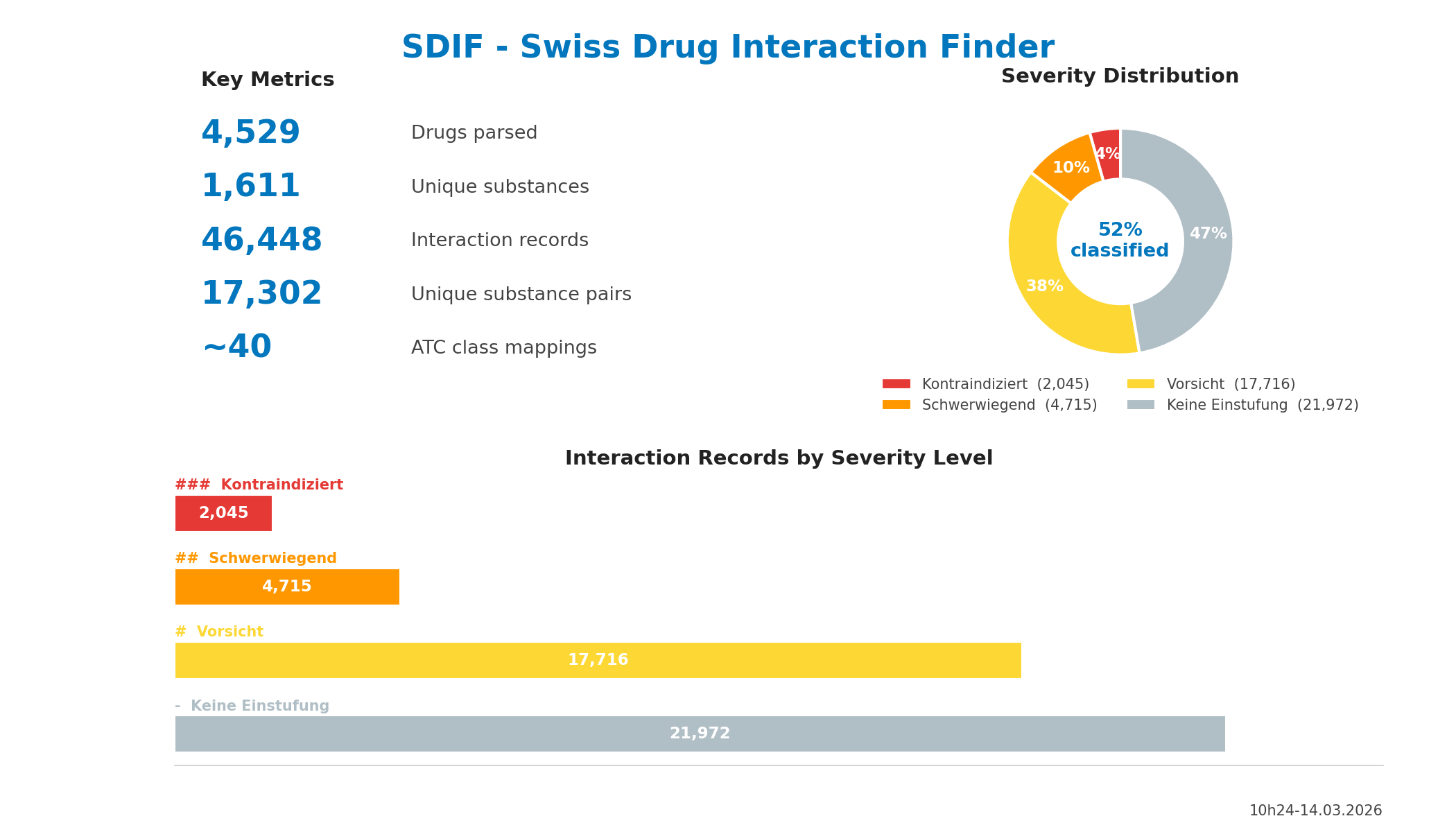 SDIF - Swiss Drug Interaction Finder

Key Metrics

4,529 Drugs parsed

1,611 Unique substances

46,448 Interaction records

17,302 Unique substance pairs

~40 ATC class mappings

Severity Distribution

4%
10%
38%
47%
52% classified

Kontraindiziert (2,045)
Schwerwiegend (4,715)
Vorsicht (17,716)
Keine Einstufung (21,972)

Interaction Records by Severity Level

### Kontraindiziert
2,045

## Schwerwiegend
4,715

# Vorsicht
17,716

- Keine Einstufung
21,972

10h24-14.03.2026